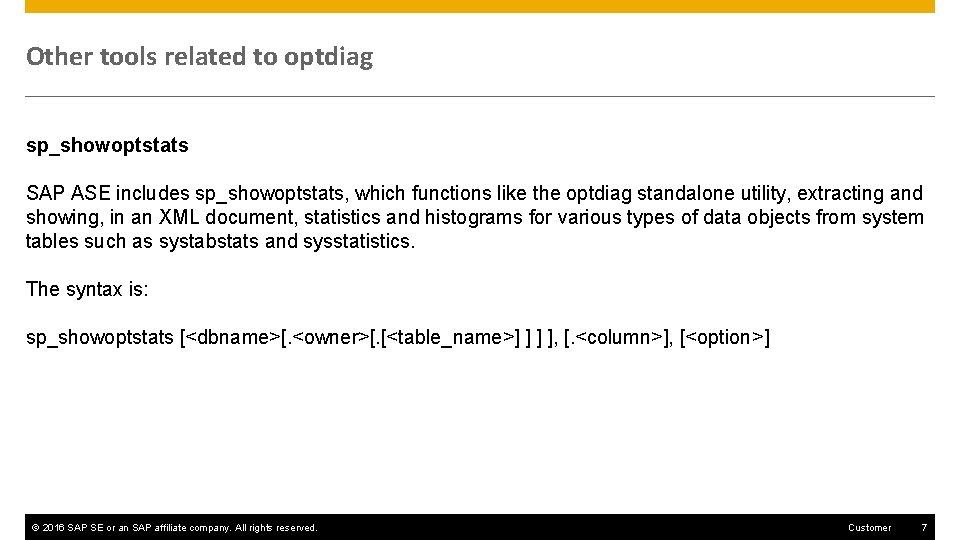 Other tools related to optdiag

sp_showoptstats

SAP ASE includes sp_showoptstats, which functions like the optdiag standalone utility, extracting and showing, in an XML document, statistics and histograms for various types of data objects from system tables such as systabstats and sysstatistics.

The syntax is:

sp_showoptstats [<dbname>[.<owner>[.[<table_name>] ] ] ], [.<column>], [<option>]

© 2016 SAP SE or an SAP affiliate company. All rights reserved.

Customer

7